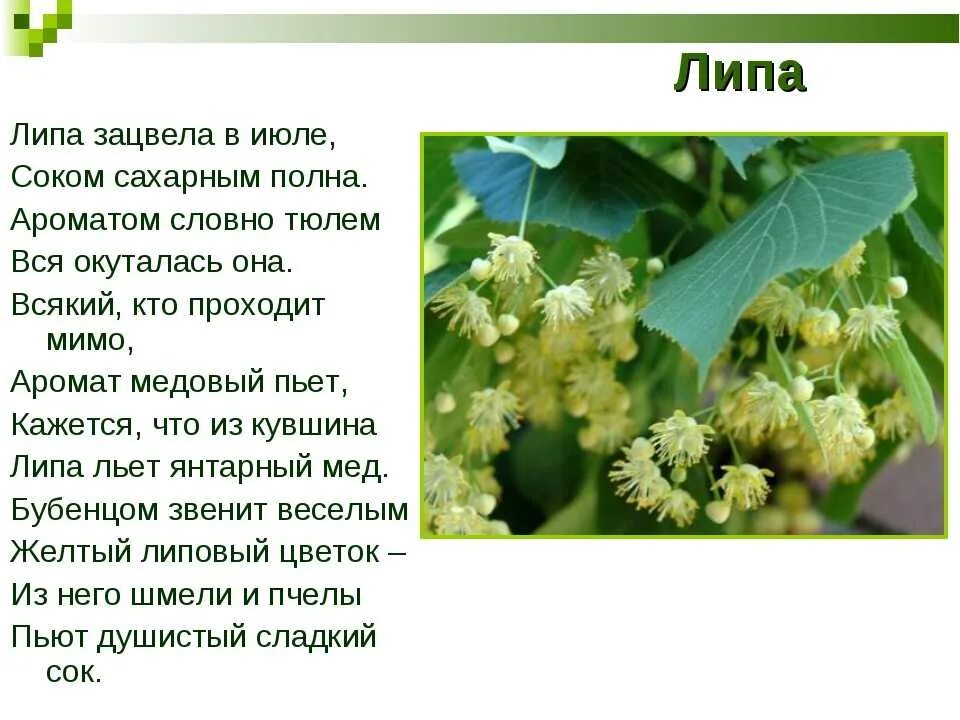 Липа

Липа зацвела в июле,
Соком сахарным полна.
Ароматом словно тюлем
Вся окуталась она.
Всякий, кто проходит мимо,
Аромат медовый пьет,
Кажется, что из кувшина
Липа льет янтарный мед.
Бубенцом звенит веселым
Желтый липовый цветок –
Из него шмели и пчелы
Пьют душистый сладкий сок.